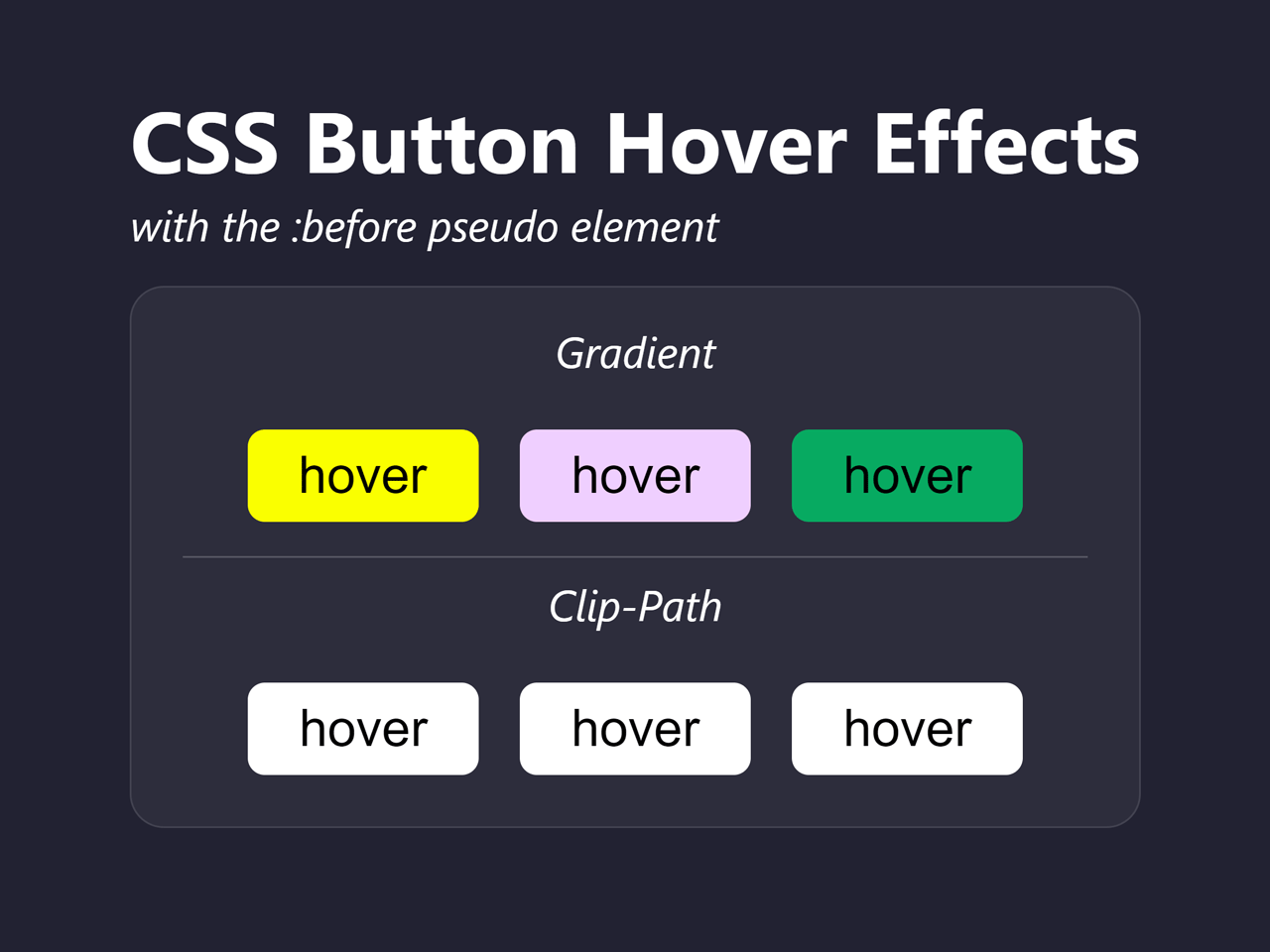 CSS Button Hover Effects
with the :before pseudo element

Gradient

hover hover hover

Clip-Path

hover hover hover